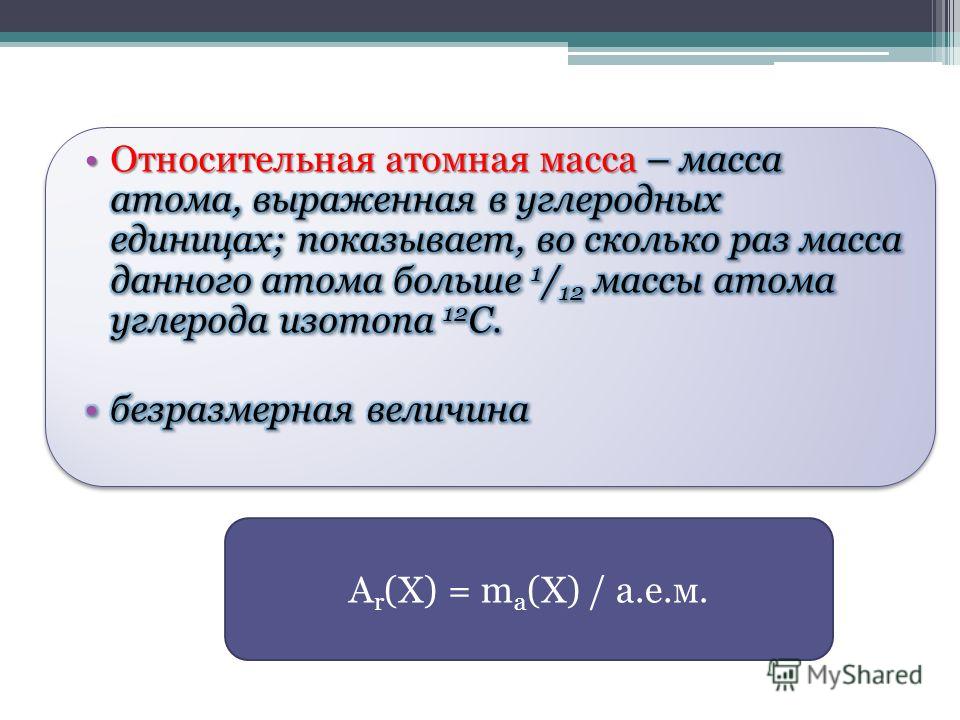 • Относительная атомная масса – масса атома, выраженная в углеродных единицах; показывает, во сколько раз масса данного атома больше $^1/_{12}$ массы атома углерода изотопа $^{12}C$.

• безразмерная величина

$A_r(X) = m_a(X)$ / а.е.м.

MyShared